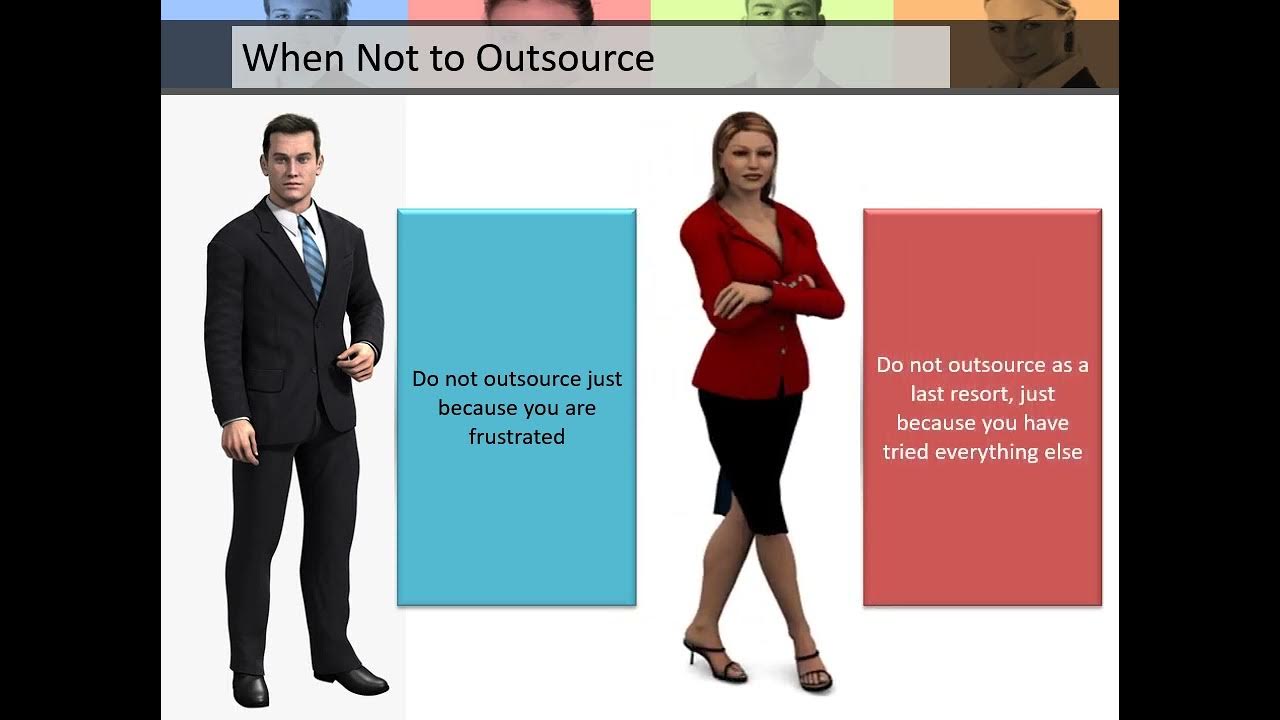 When Not to Outsource

Do not outsource just because you are frustrated

Do not outsource as a last resort, just because you have tried everything else